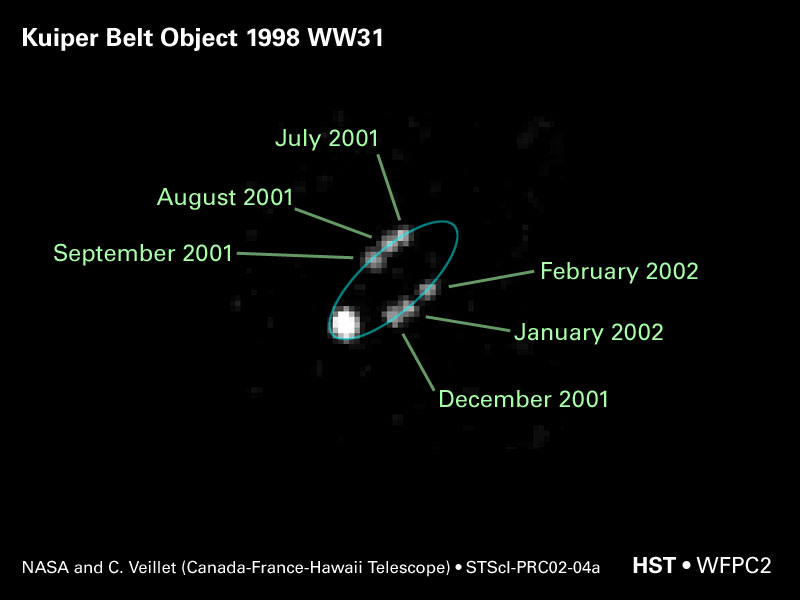 Kuiper Belt Object 1998 WW31

July 2001

August 2001

September 2001

February 2002

January 2002

December 2001

NASA and C. Veillet (Canada-France-Hawaii Telescope) • STScI-PRC02-04a

HST • WFPC2